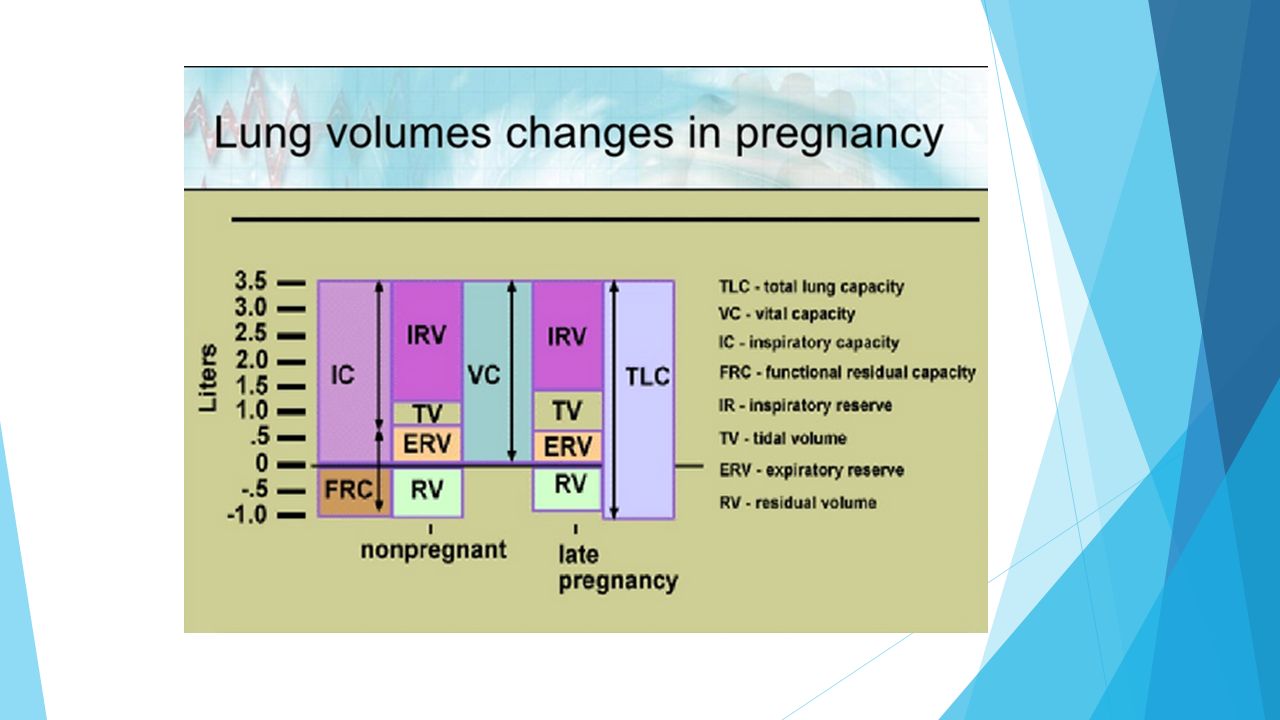 Lung volumes changes in pregnancy

Liters

3.5
3.0
2.5
2.0
1.5
1.0
.5
0
-.5
-1.0

IC
FRC
IRV
TV
ERV
RV
VC
IRV
TV
ERV
RV
TLC

nonpregnant

late pregnancy

TLC - total lung capacity
VC - vital capacity
IC - inspiratory capacity
FRC - functional residual capacity
IR - inspiratory reserve
TV - tidal volume
ERV - expiratory reserve
RV - residual volume